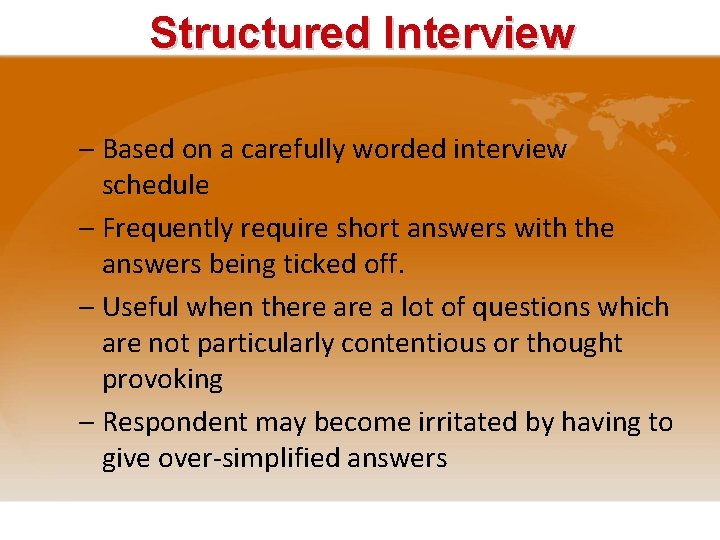 Structured Interview

– Based on a carefully worded interview schedule

– Frequently require short answers with the answers being ticked off.

– Useful when there are a lot of questions which are not particularly contentious or thought provoking

– Respondent may become irritated by having to give over-simplified answers